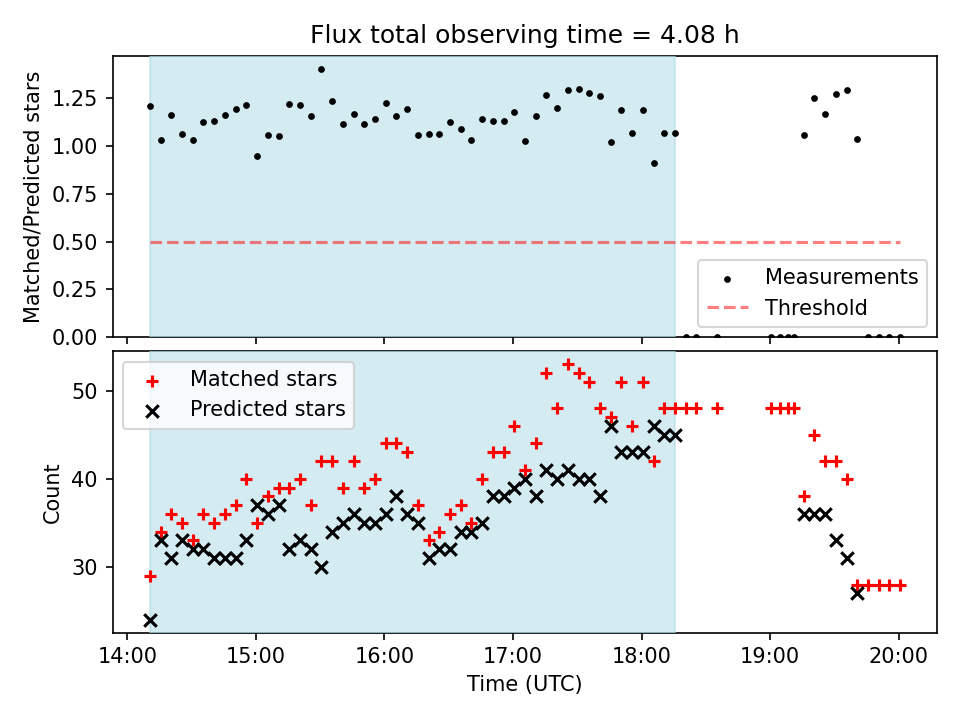 Flux total observing time = 4.08 h

Matched/Predicted stars

1.25
1.00
0.75
0.50
0.25
0.00

Measurements
Threshold

Matched stars
Predicted stars

Count

50
40
30

14:00
15:00
16:00
17:00
18:00
19:00
20:00

Time (UTC)